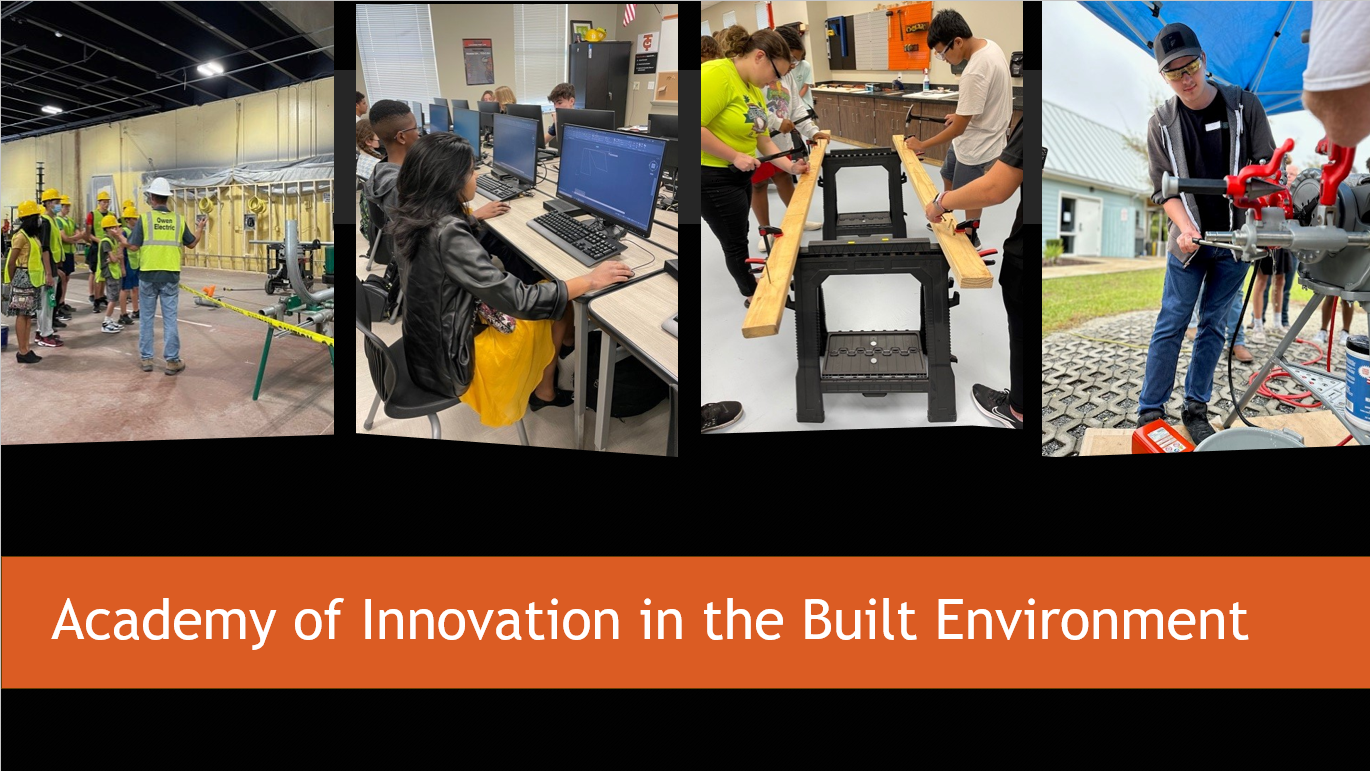 Owen Electric

Academy of Innovation in the Built Environment